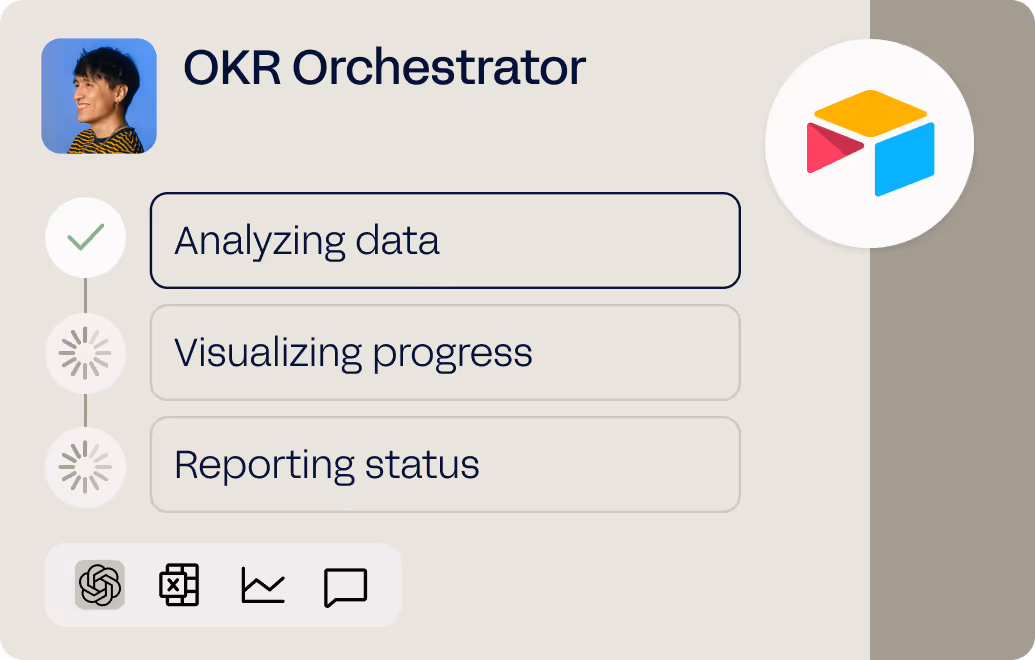 OKR Orchestrator

Analyzing data

Visualizing progress

Reporting status